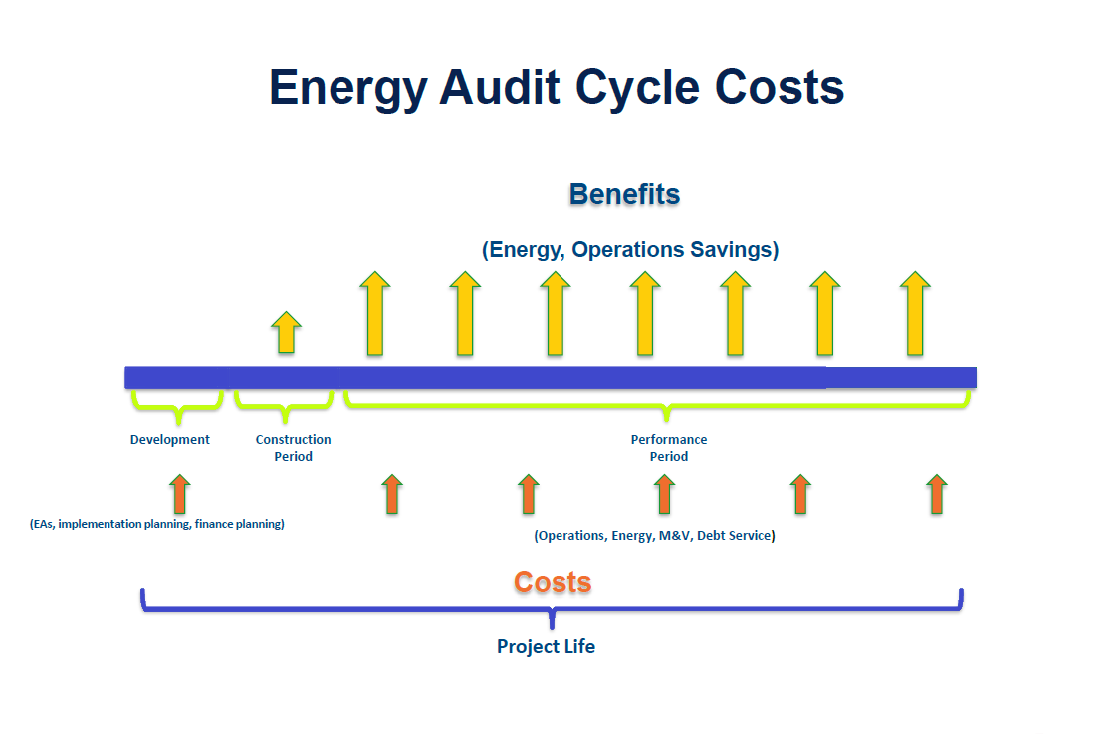 Energy Audit Cycle Costs

Benefits

(Energy, Operations Savings)

Development

Construction Period

Performance Period

(EAs, implementation planning, finance planning)

(Operations, Energy, M&V, Debt Service)

Costs

Project Life